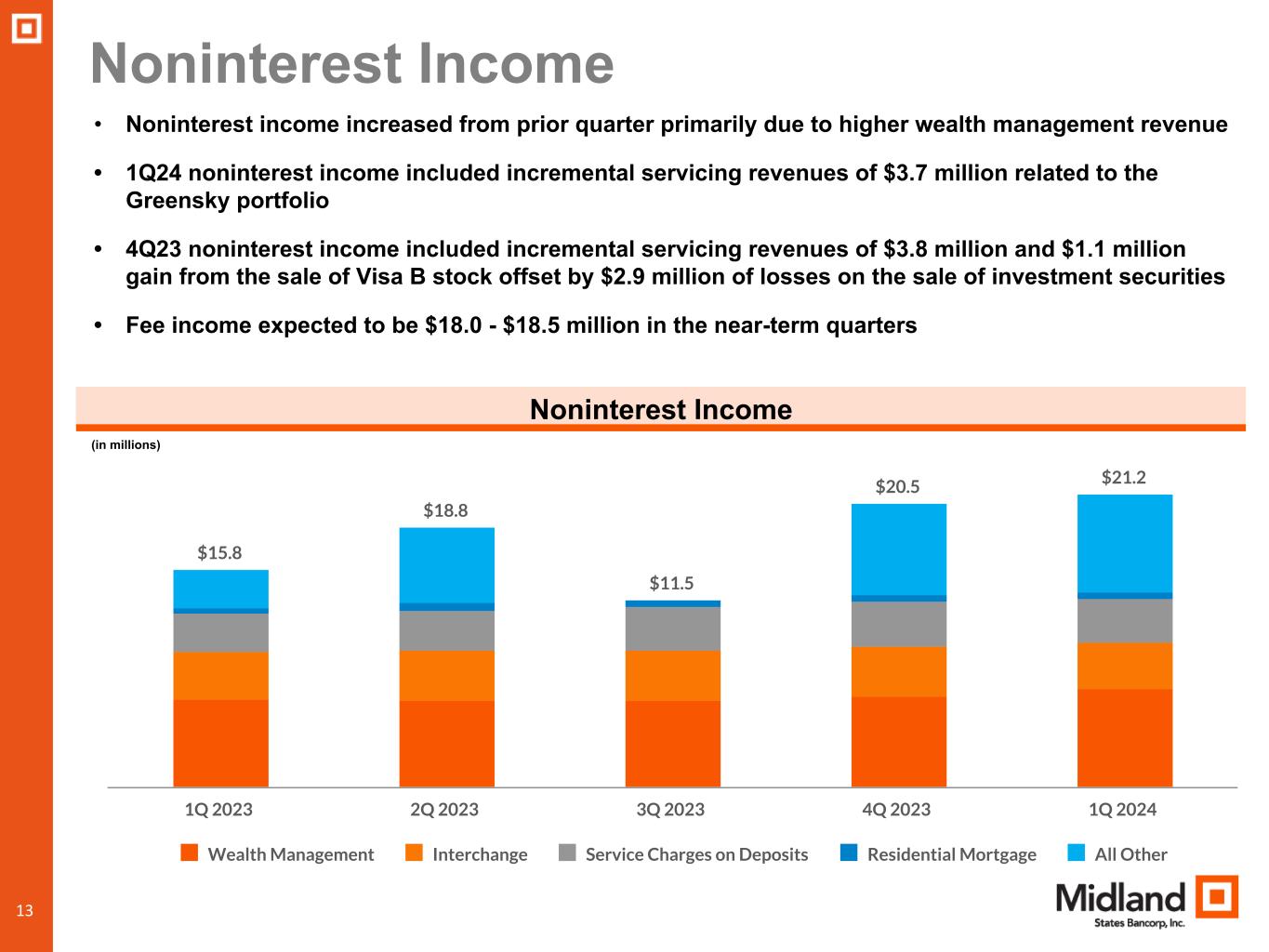 Noninterest Income

• Noninterest income increased from prior quarter primarily due to higher wealth management revenue

• 1Q24 noninterest income included incremental servicing revenues of $3.7 million related to the Greensky portfolio

• 4Q23 noninterest income included incremental servicing revenues of $3.8 million and $1.1 million gain from the sale of Visa B stock offset by $2.9 million of losses on the sale of investment securities

• Fee income expected to be $18.0 - $18.5 million in the near-term quarters

Noninterest Income

(in millions)

$15.8
$18.8
$11.5
$20.5
$21.2

1Q 2023
2Q 2023
3Q 2023
4Q 2023
1Q 2024

Wealth Management
Interchange
Service Charges on Deposits
Residential Mortgage
All Other

13

Midland
States Bancorp, Inc.